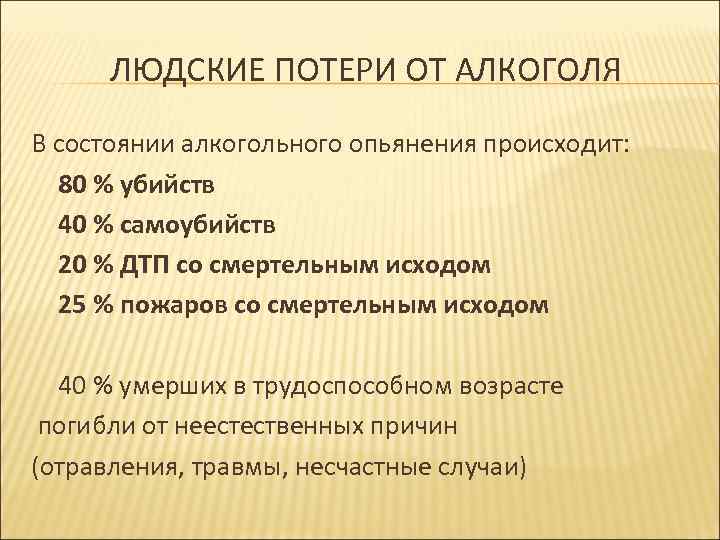 ЛЮДСКИЕ ПОТЕРИ ОТ АЛКОГОЛЯ

В состоянии алкогольного опьянения происходит:

80 % убийств

40 % самоубийств

20 % ДТП со смертельным исходом

25 % пожаров со смертельным исходом

40 % умерших в трудоспособном возрасте погибли от неестественных причин (отравления, травмы, несчастные случаи)